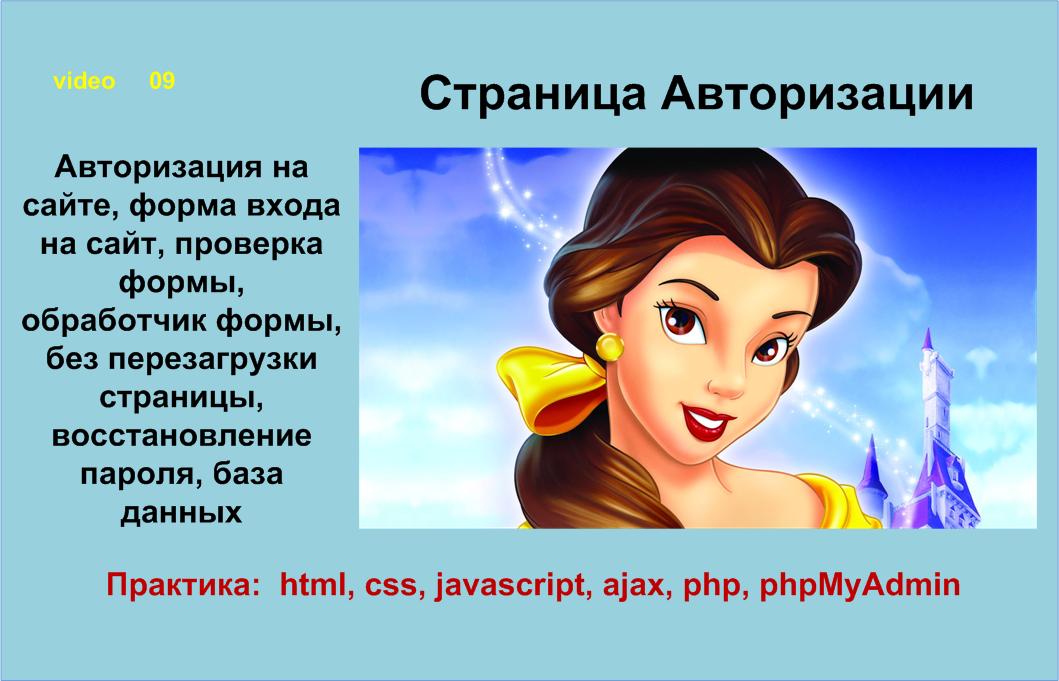 video 09

Страница Авторизации

Авторизация на сайте, форма входа на сайт, проверка формы, обработчик формы, без перезагрузки страницы, восстановление пароля, база данных

Практика: html, css, javascript, ajax, php, phpMyAdmin